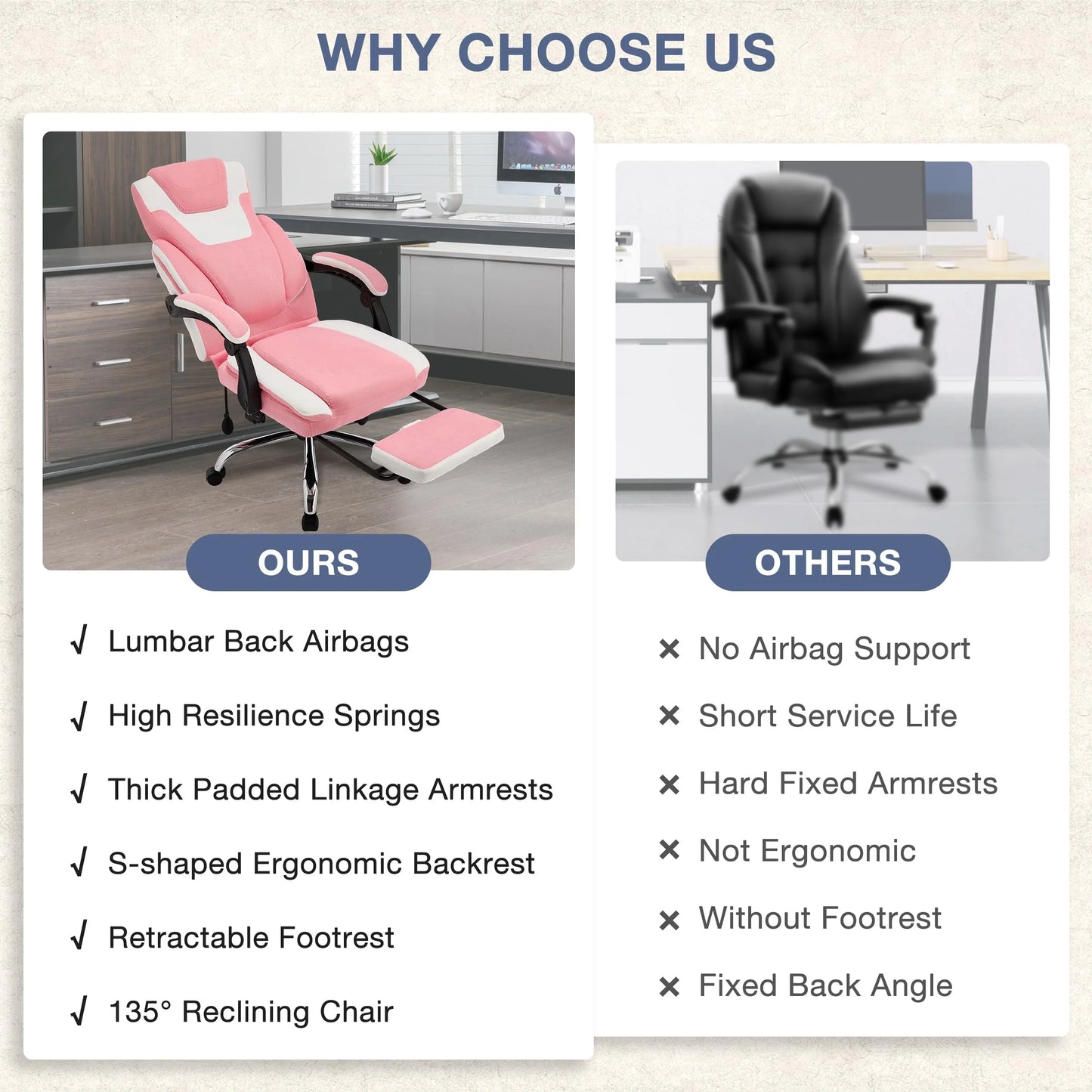 WHY CHOOSE US

OURS

√ Lumbar Back Airbags

√ High Resilience Springs

√ Thick Padded Linkage Armrests

√ S-shaped Ergonomic Backrest

√ Retractable Footrest

√ 135° Reclining Chair

OTHERS

× No Airbag Support

× Short Service Life

× Hard Fixed Armrests

× Not Ergonomic

× Without Footrest

× Fixed Back Angle